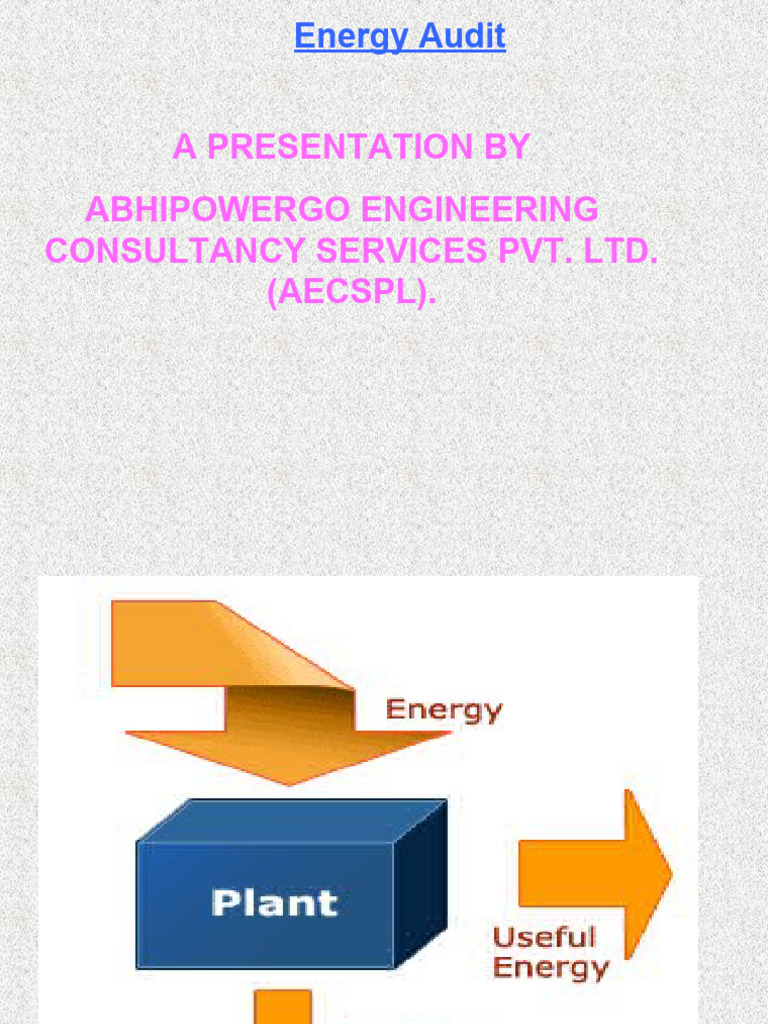 Energy Audit

A PRESENTATION BY

ABHIPOWERGO ENGINEERING CONSULTANCY SERVICES PVT. LTD. (AECSPL).

Energy

Plant

Useful Energy